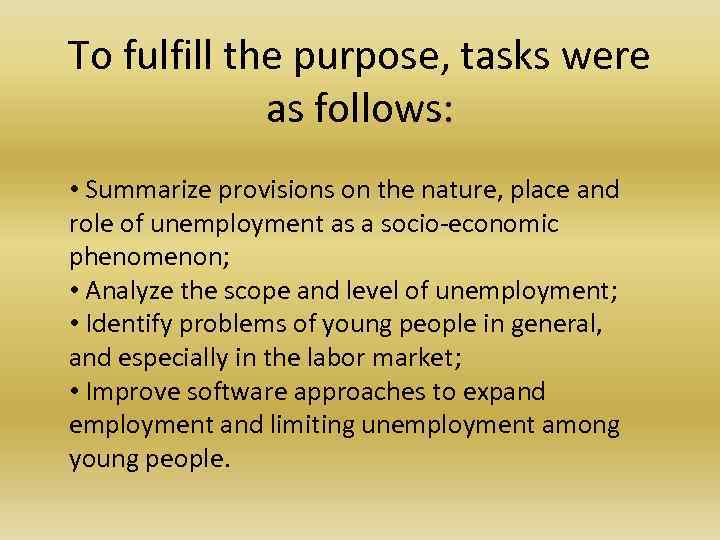 To fulfill the purpose, tasks were as follows:

• Summarize provisions on the nature, place and role of unemployment as a socio-economic phenomenon;
• Analyze the scope and level of unemployment;
• Identify problems of young people in general, and especially in the labor market;
• Improve software approaches to expand employment and limiting unemployment among young people.